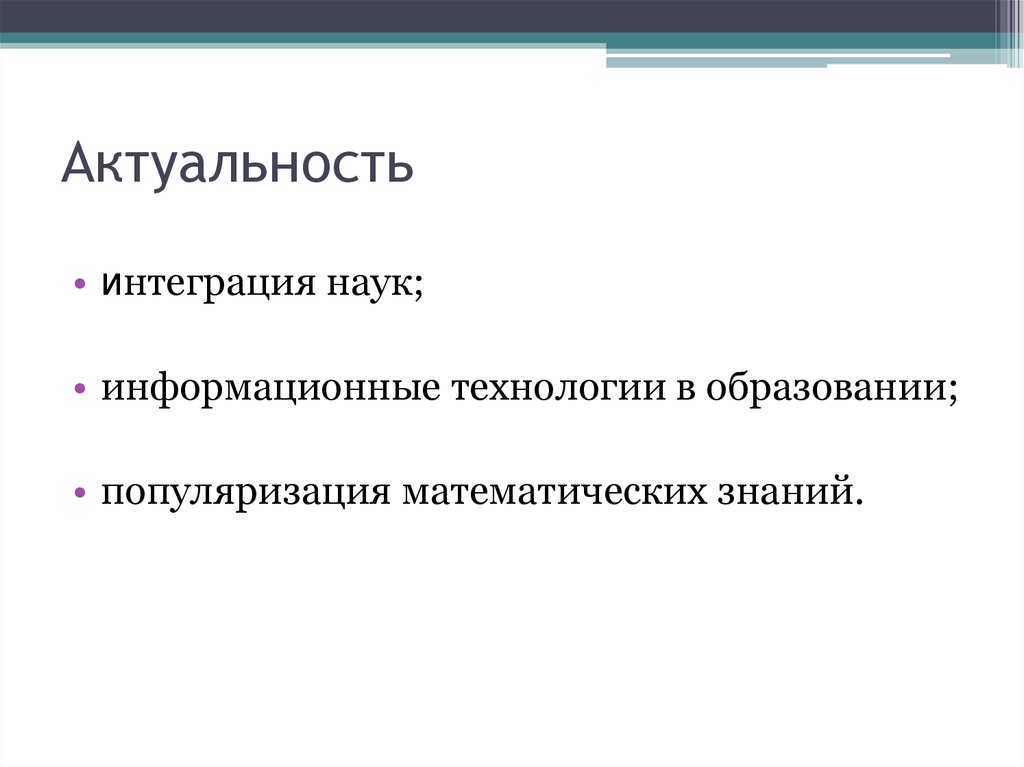 Актуальность

• интеграция наук;

• информационные технологии в образовании;

• популяризация математических знаний.